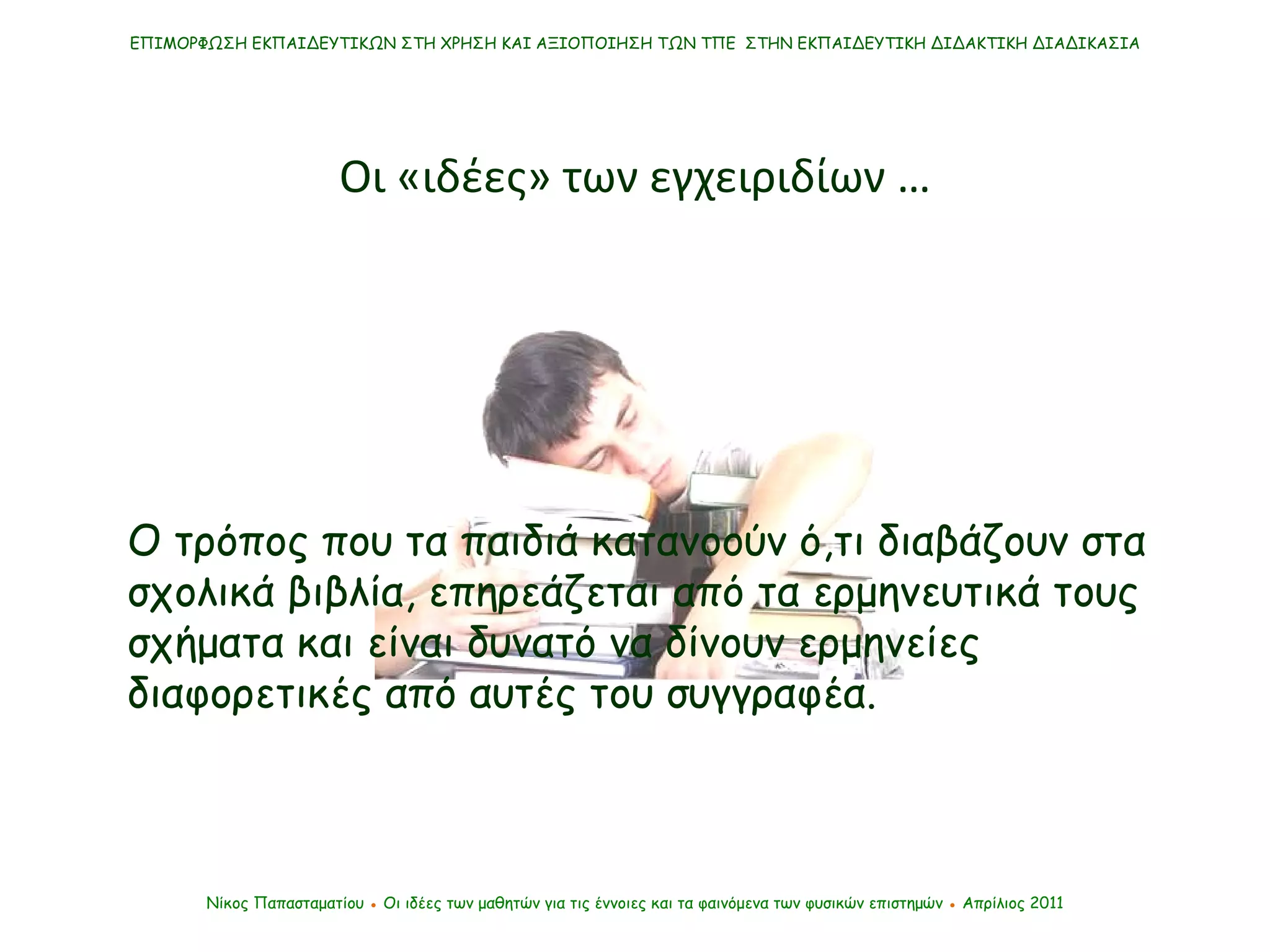 ΕΠΙΜΟΡΦΩΣΗ ΕΚΠΑΙΔΕΥΤΙΚΩΝ ΣΤΗ ΧΡΗΣΗ ΚΑΙ ΑΞΙΟΠΟΙΗΣΗ ΤΩΝ ΤΠΕ ΣΤΗΝ ΕΚΠΑΙΔΕΥΤΙΚΗ ΔΙΔΑΚΤΙΚΗ ΔΙΑΔΙΚΑΣΙΑ

Οι «ιδέες» των εγχειριδίων ...

Ο τρόπος που τα παιδιά κατανοούν ό,τι διαβάζουν στα σχολικά βιβλία, επηρεάζεται από τα ερμηνευτικά τους σχήματα και είναι δυνατό να δίνουν ερμηνείες διαφορετικές από αυτές του συγγραφέα.

Νίκος Παπασταματίου • Οι ιδέες των μαθητών για τις έννοιες και τα φαινόμενα των φυσικών επιστημών • Απρίλιος 2011